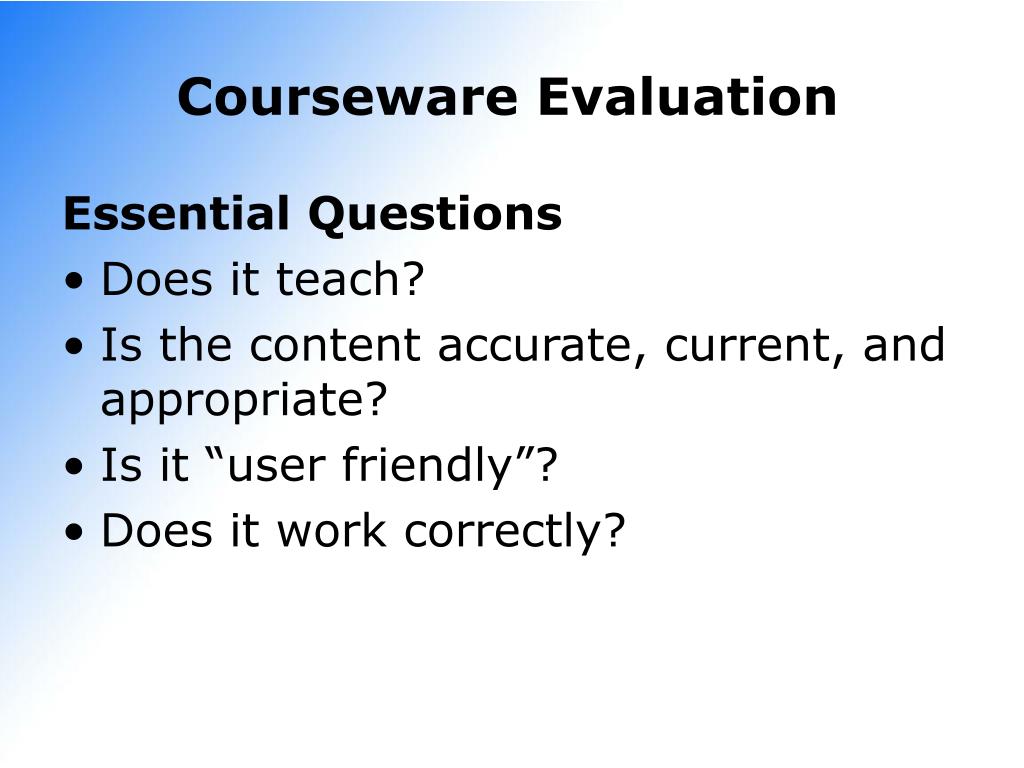 Courseware Evaluation

Essential Questions

• Does it teach?
• Is the content accurate, current, and appropriate?
• Is it “user friendly”?
• Does it work correctly?